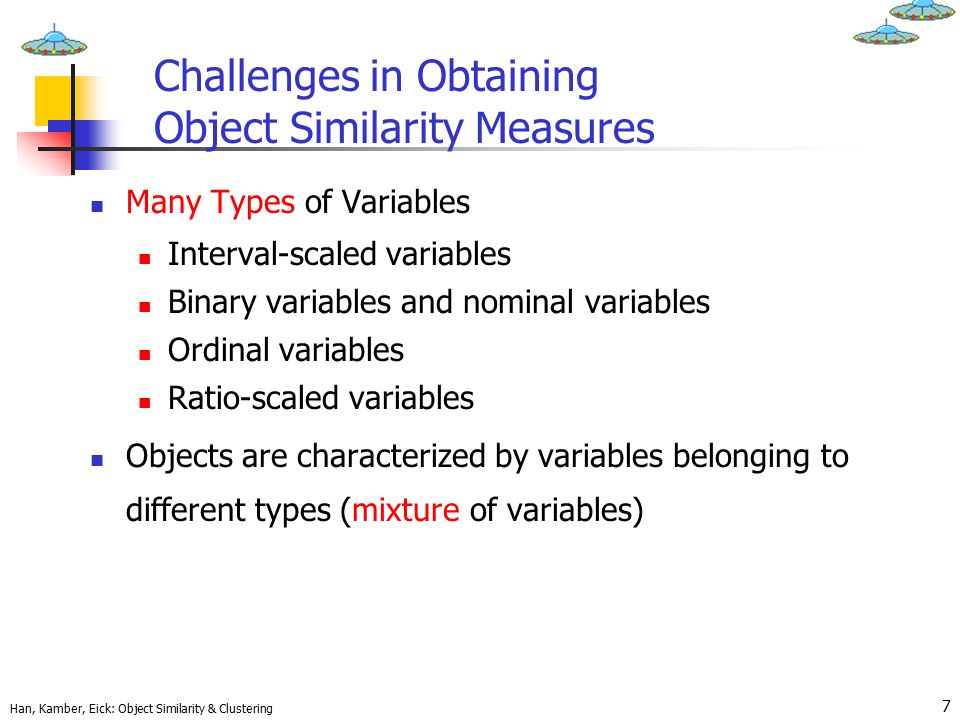 Challenges in Obtaining Object Similarity Measures

- Many Types of Variables
  - Interval-scaled variables
  - Binary variables and nominal variables
  - Ordinal variables
  - Ratio-scaled variables
- Objects are characterized by variables belonging to different types (mixture of variables)

Han, Kamber, Eick: Object Similarity & Clustering

7